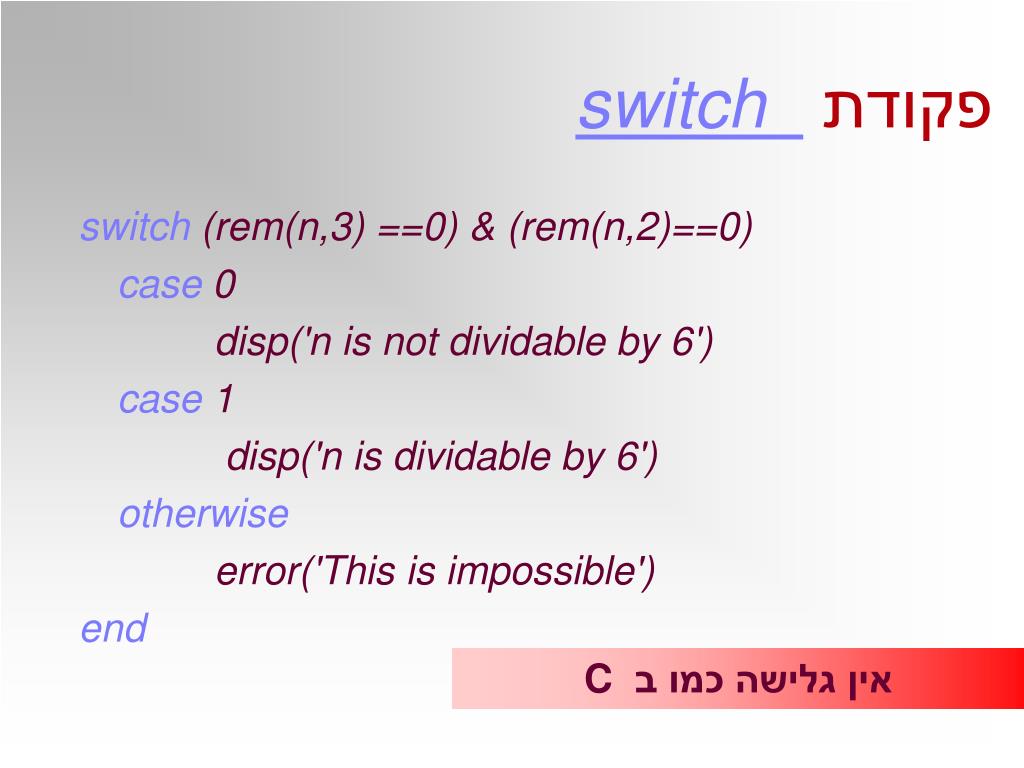 פקודת switch

switch (rem(n,3) ==0) & (rem(n,2)==0)
case 0
disp('n is not dividable by 6')
case 1
disp('n is dividable by 6')
otherwise
error('This is impossible')
end

אין גלישה כמו ב C